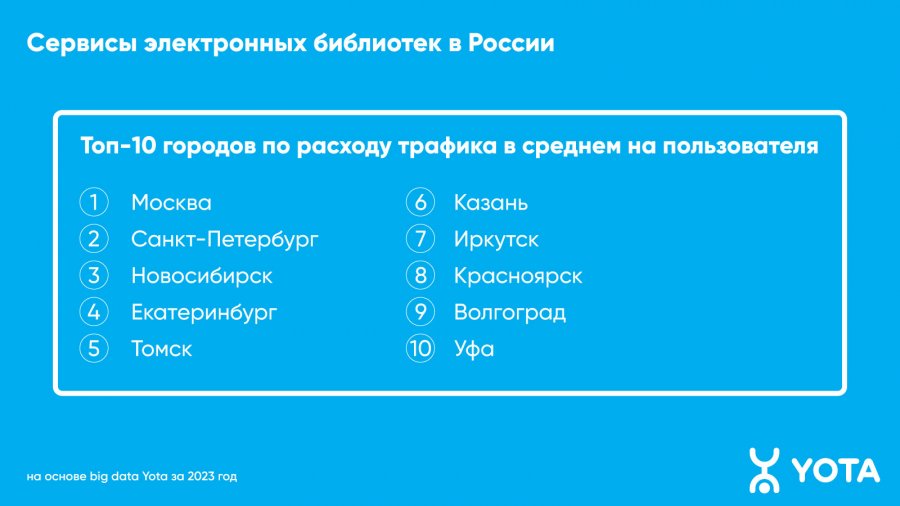 Сервисы электронных библиотек в России

Топ-10 городов по расходу трафика в среднем на пользователя

1 Москва
2 Санкт-Петербург
3 Новосибирск
4 Екатеринбург
5 Томск

6 Казань
7 Иркутск
8 Красноярск
9 Волгоград
10 Уфа

на основе big data Yota за 2023 год

YOTA